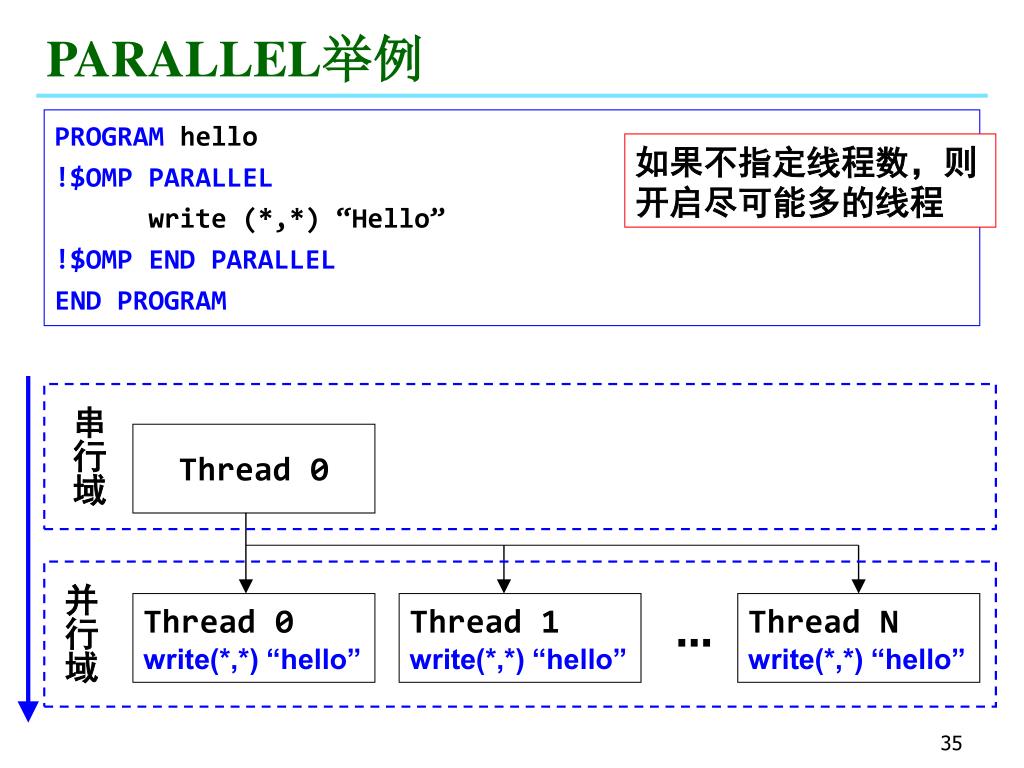 PARALLEL举例

PROGRAM hello
!$OMP PARALLEL
write (*,*) “Hello”
!$OMP END PARALLEL
END PROGRAM

如果不指定线程数，则开启尽可能多的线程

串行域

Thread 0

并行域

Thread 0
write(*,*) “hello”

Thread 1
write(*,*) “hello”

…

Thread N
write(*,*) “hello”

35